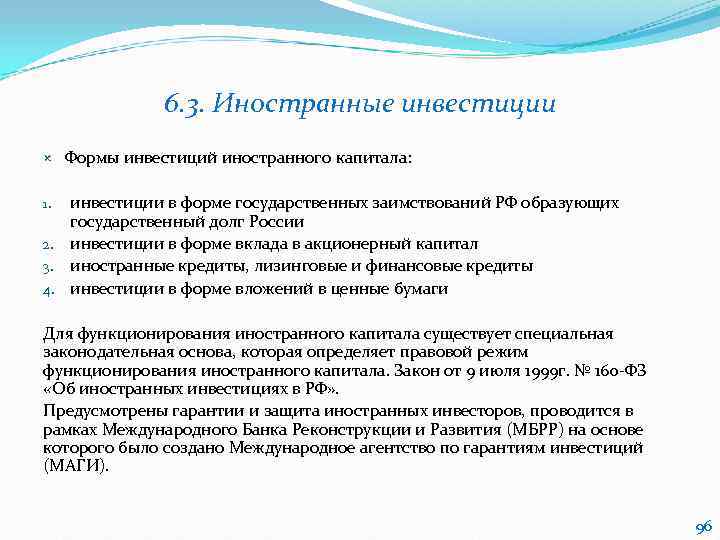 6.3. Иностранные инвестиции

× Формы инвестиций иностранного капитала:

1. инвестиции в форме государственных заимствований РФ образующих государственный долг России
2. инвестиции в форме вклада в акционерный капитал
3. иностранные кредиты, лизинговые и финансовые кредиты
4. инвестиции в форме вложений в ценные бумаги

Для функционирования иностранного капитала существует специальная законодательная основа, которая определяет правовой режим функционирования иностранного капитала. Закон от 9 июля 1999г. № 160-ФЗ «Об иностранных инвестициях в РФ».

Предусмотрены гарантии и защита иностранных инвесторов, проводится в рамках Международного Банка Реконструкции и Развития (МБРР) на основе которого было создано Международное агентство по гарантиям инвестиций (МАГИ).

96